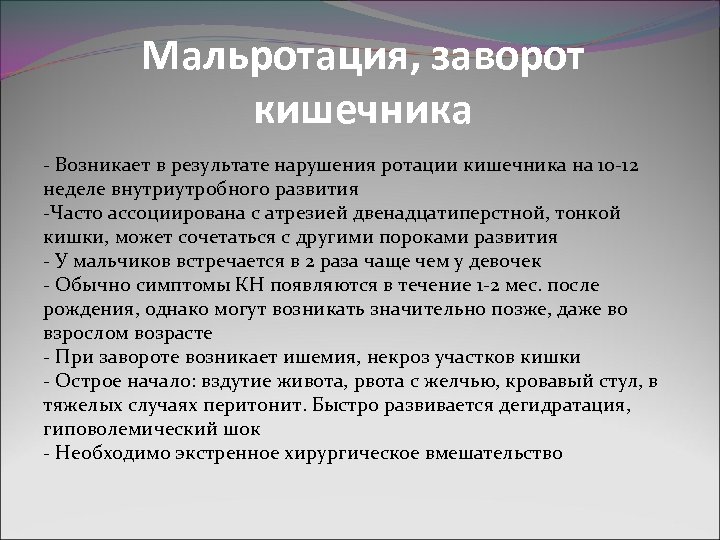 Мальротация, заворот кишечника

- Возникает в результате нарушения ротации кишечника на 10-12 неделе внутриутробного развития
-Часто ассоциирована с атрезией двенадцатиперстной, тонкой кишки, может сочетаться с другими пороками развития
- У мальчиков встречается в 2 раза чаще чем у девочек
- Обычно симптомы КН появляются в течение 1-2 мес. после рождения, однако могут возникать значительно позже, даже во взрослом возрасте
- При завороте возникает ишемия, некроз участков кишки
- Острое начало: вздутие живота, рвота с желчью, кровавый стул, в тяжелых случаях перитонит. Быстро развивается дегидратация, гиповолемический шок
- Необходимо экстренное хирургическое вмешательство